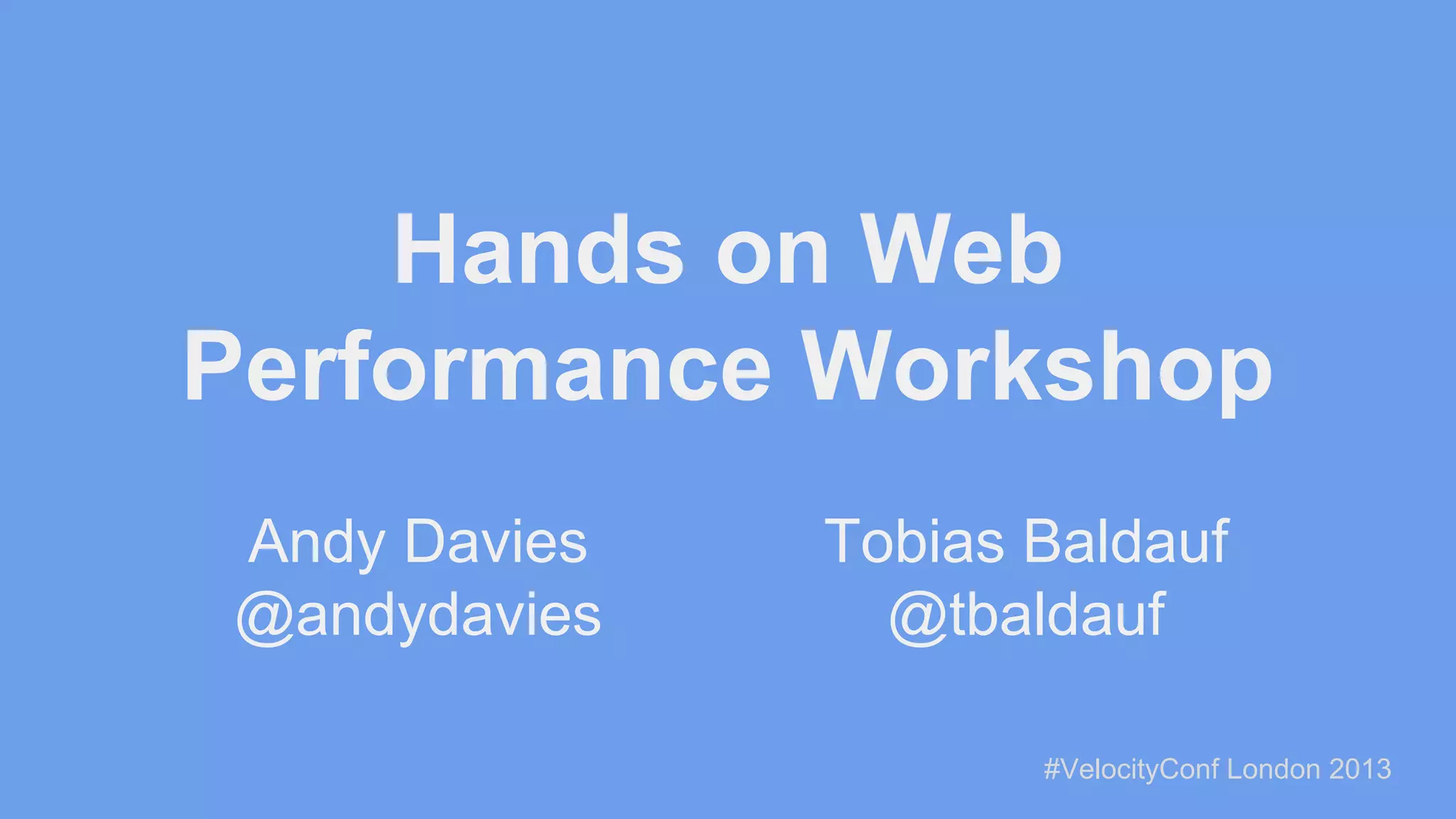 Hands on Web Performance Workshop

Andy Davies
@andydavies

Tobias Baldauf
@tbaldauf

#VelocityConf London 2013